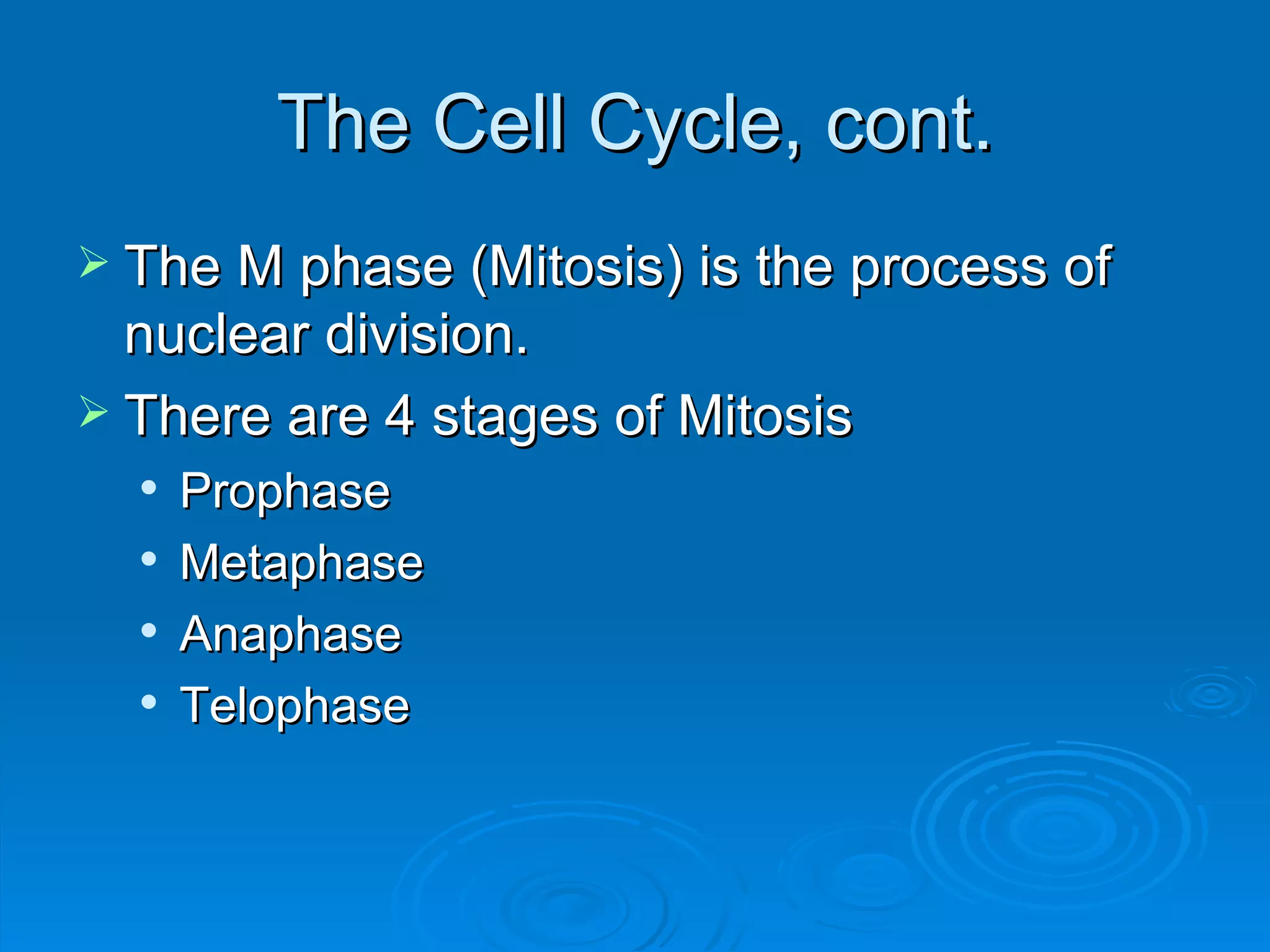 The Cell Cycle, cont.

➢ The M phase (Mitosis) is the process of nuclear division.

➢ There are 4 stages of Mitosis
• Prophase
• Metaphase
• Anaphase
• Telophase